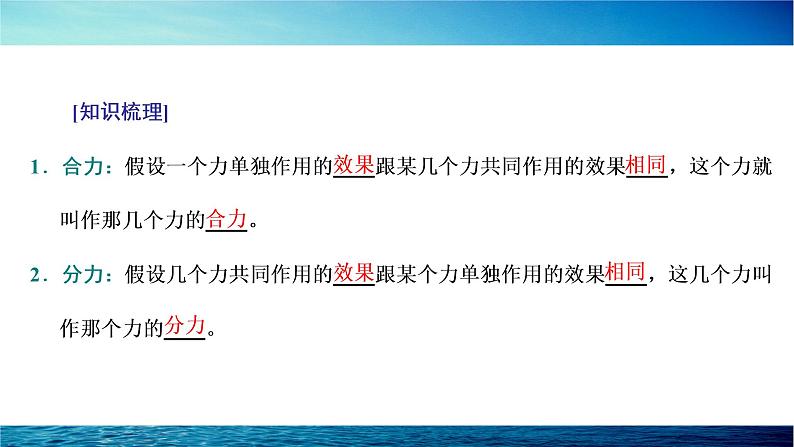 [知识梳理]

1．合力：假设一个力单独作用的效果跟某几个力共同作用的效果相同，这个力就叫作那几个力的合力。

2．分力：假设几个力共同作用的效果跟某个力单独作用的效果相同，这几个力叫作那个力的分力。